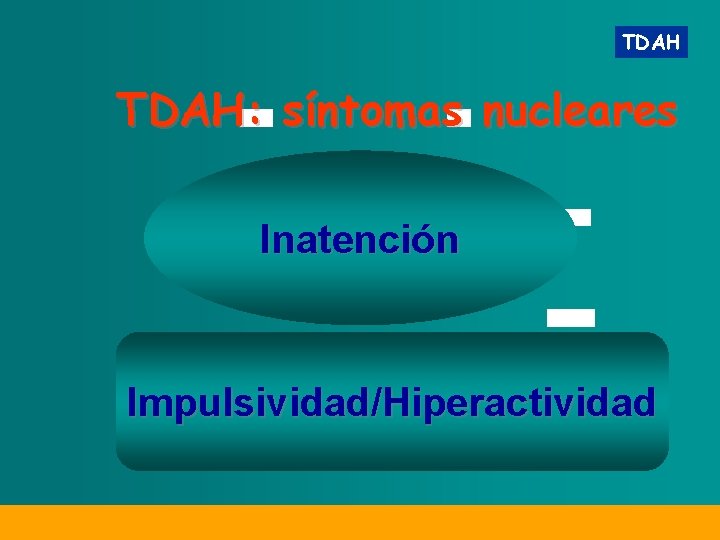 TDAH

TDAH: síntomas nucleares

Inatención

Impulsividad/Hiperactividad